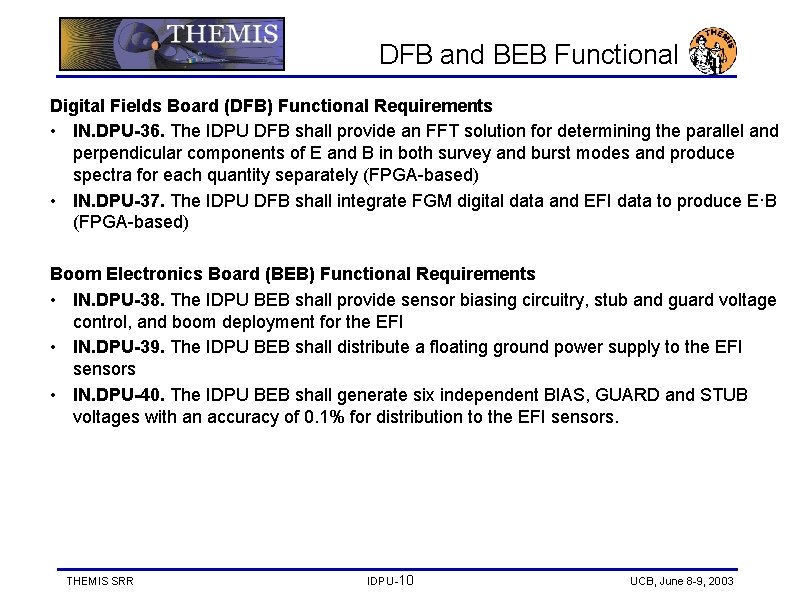 THEMIS

DFB and BEB Functional

THEMIS

Digital Fields Board (DFB) Functional Requirements

• IN.DPU-36. The IDPU DFB shall provide an FFT solution for determining the parallel and perpendicular components of E and B in both survey and burst modes and produce spectra for each quantity separately (FPGA-based)

• IN.DPU-37. The IDPU DFB shall integrate FGM digital data and EFI data to produce E·B (FPGA-based)

Boom Electronics Board (BEB) Functional Requirements

• IN.DPU-38. The IDPU BEB shall provide sensor biasing circuitry, stub and guard voltage control, and boom deployment for the EFI

• IN.DPU-39. The IDPU BEB shall distribute a floating ground power supply to the EFI sensors

• IN.DPU-40. The IDPU BEB shall generate six independent BIAS, GUARD and STUB voltages with an accuracy of 0.1% for distribution to the EFI sensors.

THEMIS SRR

IDPU-10

UCB, June 8-9, 2003